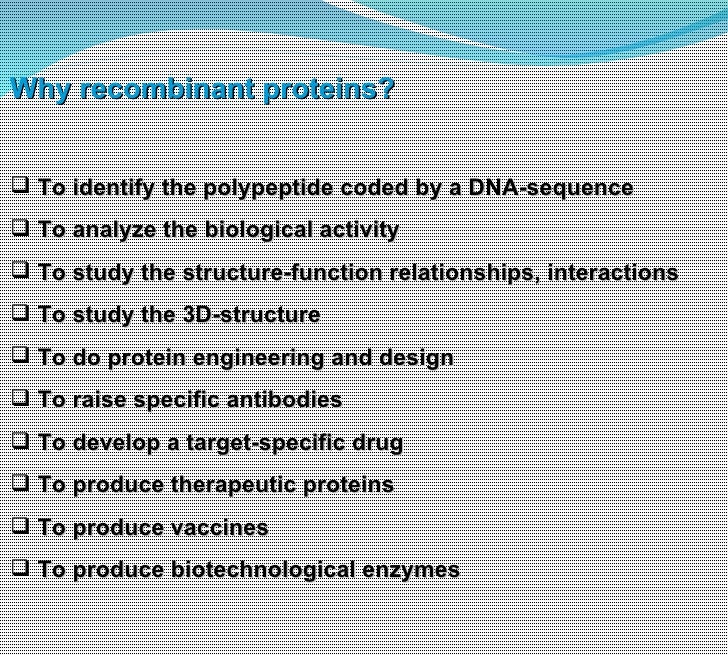 Why recombinant proteins?

❑ To identify the polypeptide coded by a DNA-sequence

❑ To analyze the biological activity

❑ To study the structure-function relationships, interactions

❑ To study the 3D-structure

❑ To do protein engineering and design

❑ To raise specific antibodies

❑ To develop a target-specific drug

❑ To produce therapeutic proteins

❑ To produce vaccines

❑ To produce biotechnological enzymes